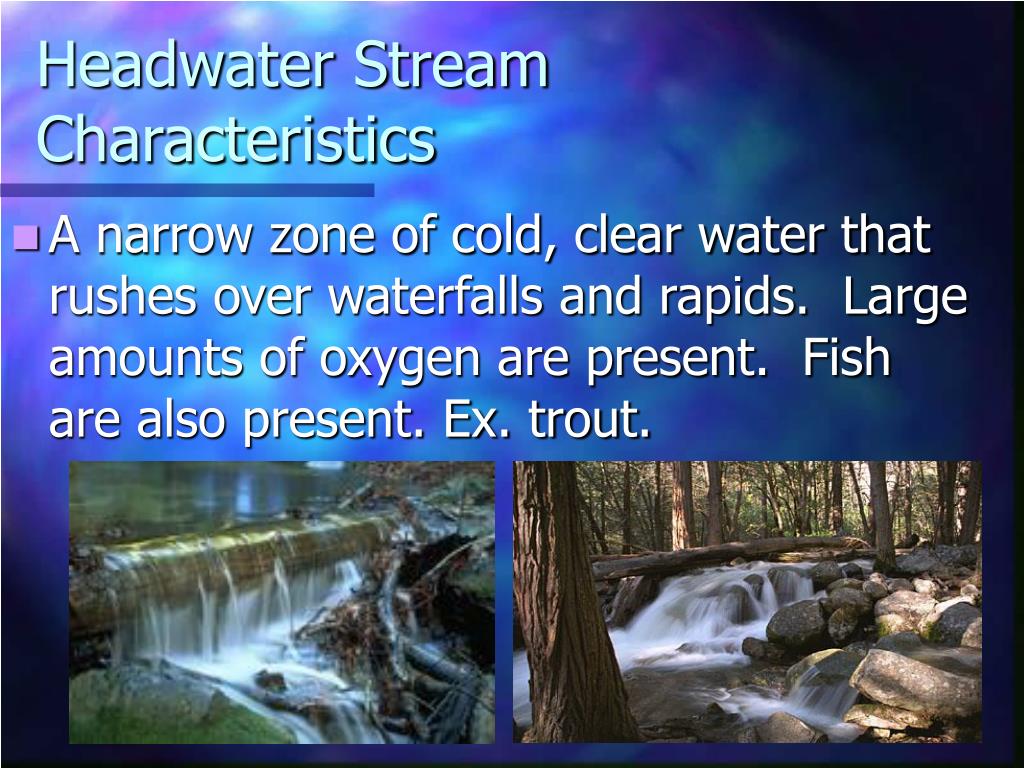 Headwater Stream Characteristics

A narrow zone of cold, clear water that rushes over waterfalls and rapids. Large amounts of oxygen are present. Fish are also present. Ex. trout.